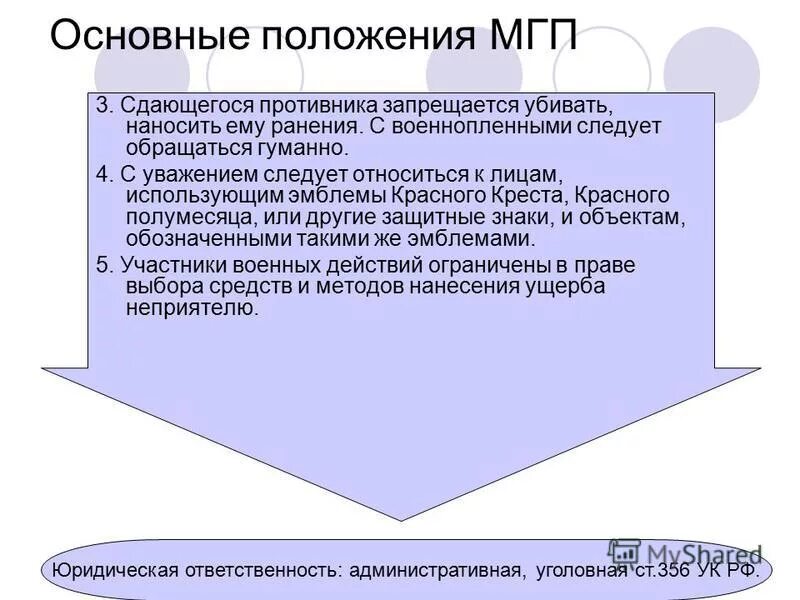 Основные положения МГП

3. Сдающегося противника запрещается убивать, наносить ему ранения. С военнопленными следует обращаться гуманно.

4. С уважением следует относиться к лицам, использующим эмблемы Красного Креста, Красного полумесяца, или другие защитные знаки, и объектам, обозначенными такими же эмблемами.

5. Участники военных действий ограничены в праве выбора средств и методов нанесения ущерба неприятелю.

MyShared

Юридическая ответственность: административная, уголовная ст.356 УК РФ.